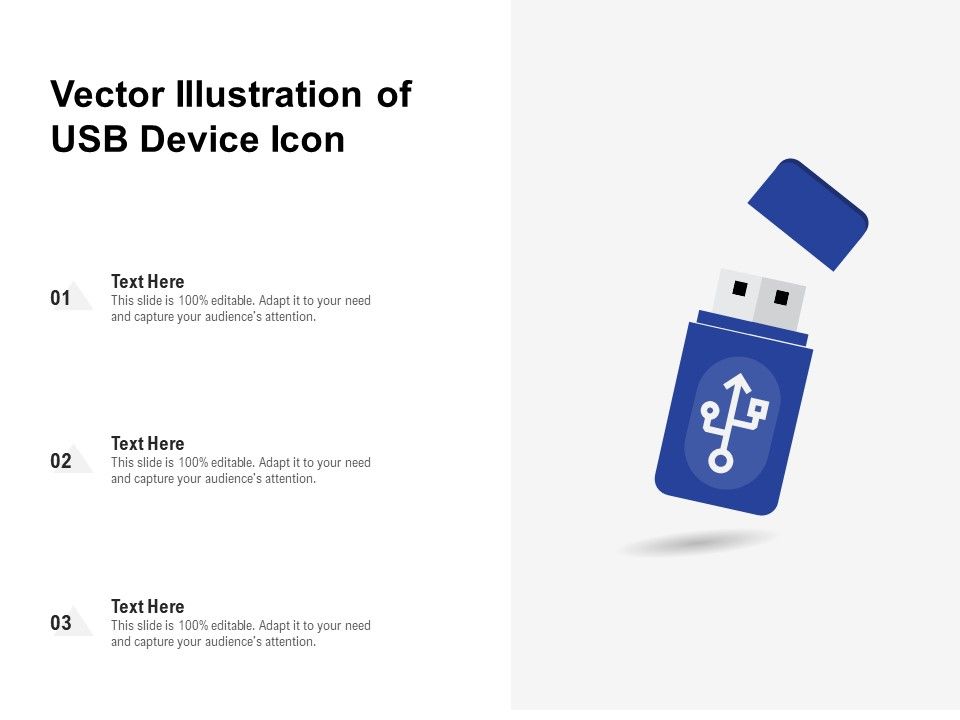 Vector Illustration of USB Device Icon

01

Text Here

This slide is 100% editable. Adapt it to your need and capture your audience's attention.

02

Text Here

This slide is 100% editable. Adapt it to your need and capture your audience's attention.

03

Text Here

This slide is 100% editable. Adapt it to your need and capture your audience's attention.